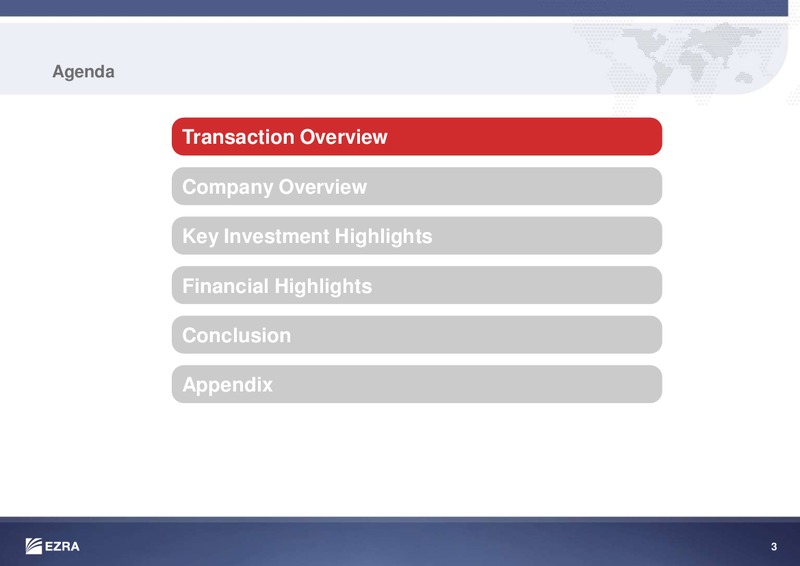 Agenda

Transaction Overview

Company Overview

Key Investment Highlights

Financial Highlights

Conclusion

Appendix

EZRA

3